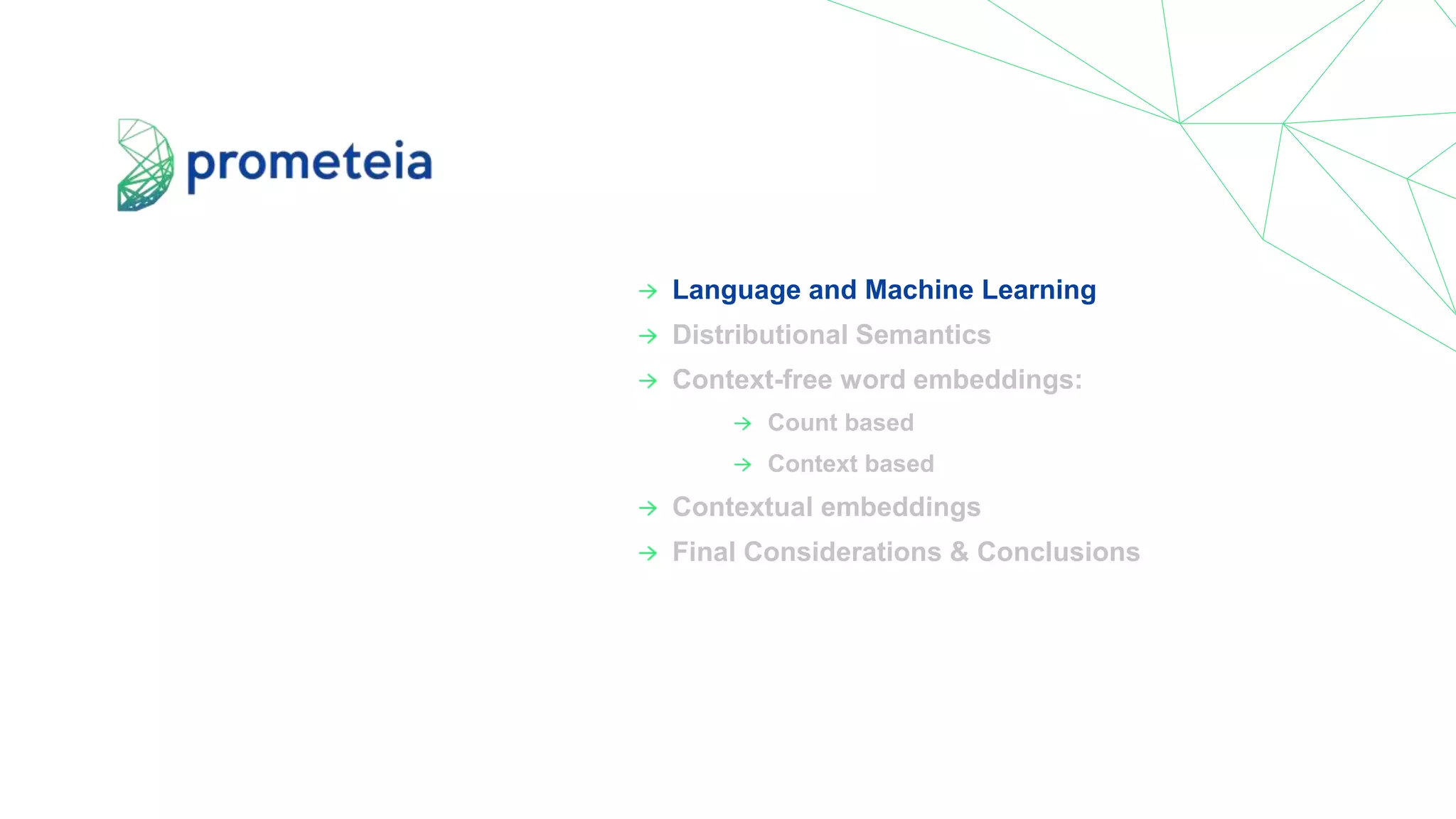 prometeia

→ Language and Machine Learning
→ Distributional Semantics
→ Context-free word embeddings:
→ Count based
→ Context based
→ Contextual embeddings
→ Final Considerations & Conclusions